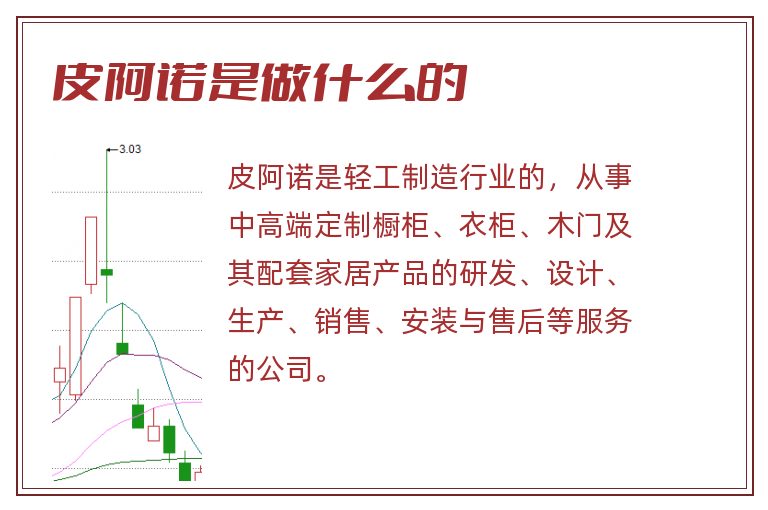 皮阿诺是做什么的

3.03

皮阿诺是轻工制造行业的，从事中高端定制橱柜、衣柜、木门及其配套家居产品的研发、设计、生产、销售、安装与售后等服务的公司。